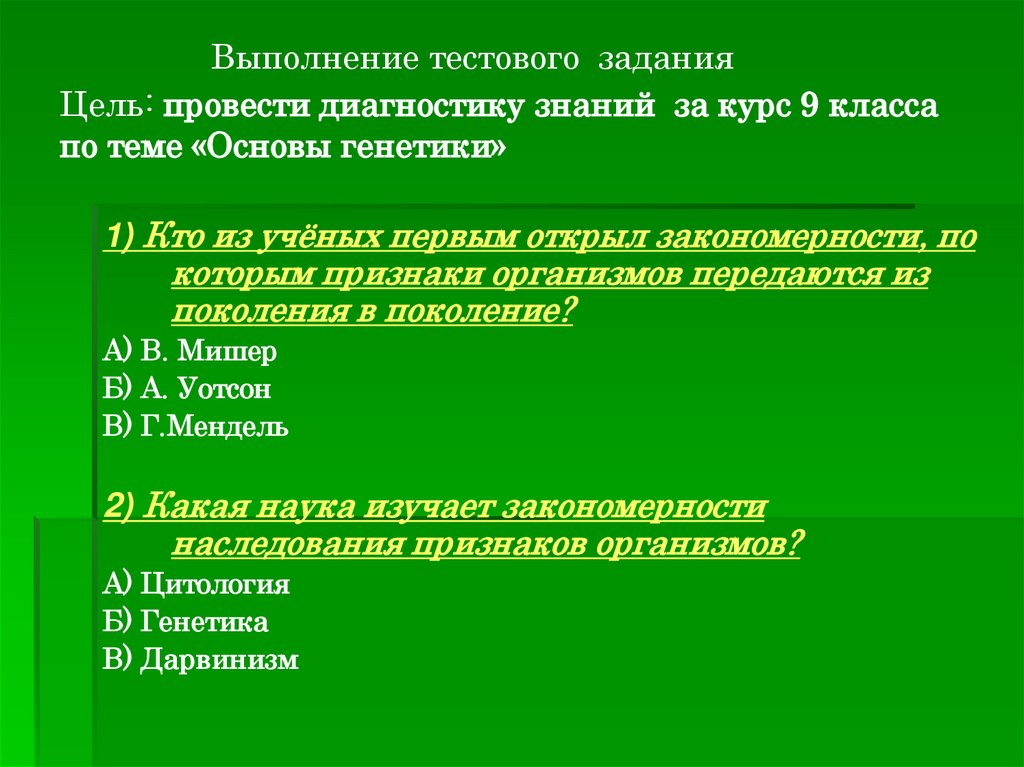 Выполнение тестового задания

Цель: провести диагностику знаний за курс 9 класса по теме «Основы генетики»

1) Кто из учёных первым открыл закономерности, по которым признаки организмов передаются из поколения в поколение?

А) В. Мишер
Б) А. Уотсон
В) Г.Мендель

2) Какая наука изучает закономерности наследования признаков организмов?

А) Цитология
Б) Генетика
В) Дарвинизм